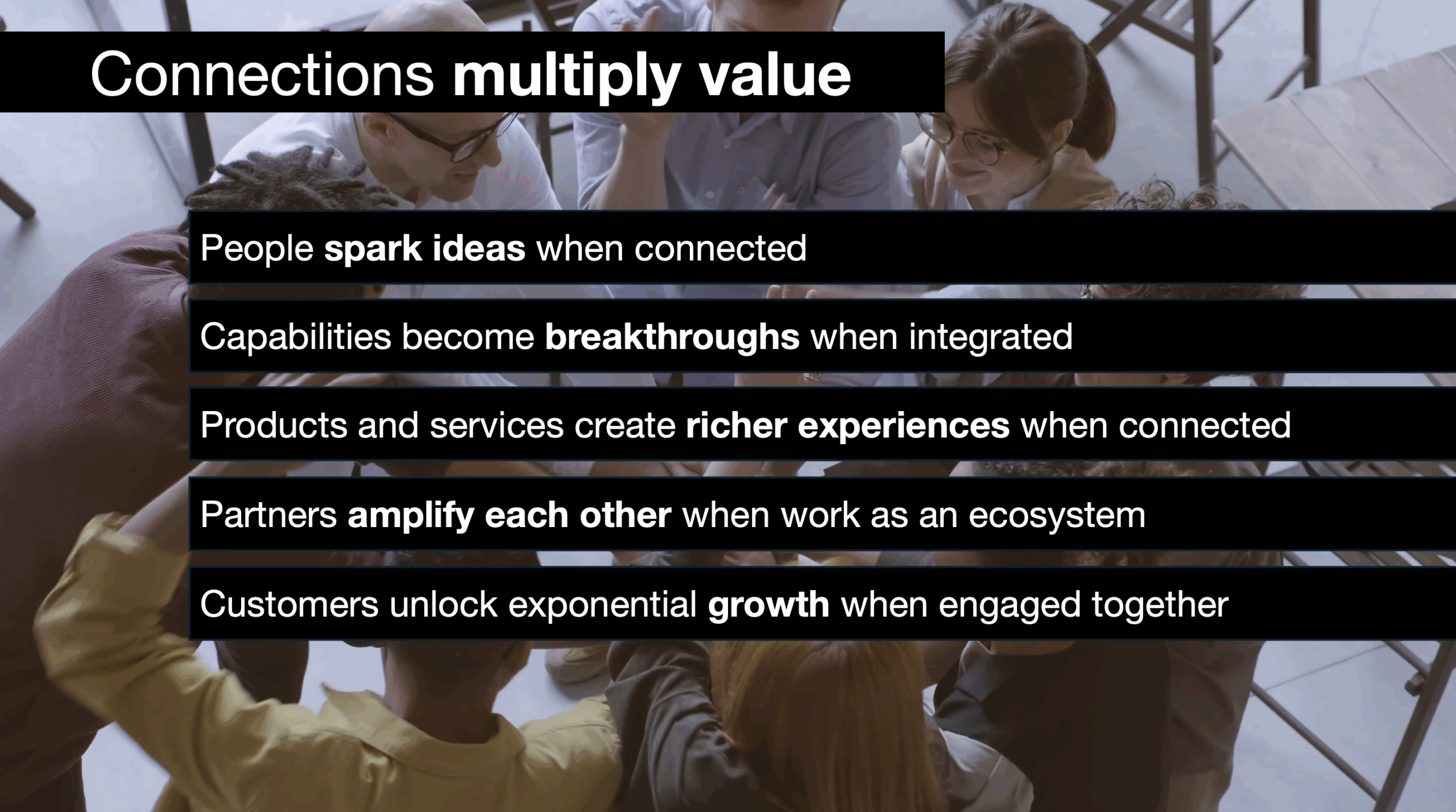 Connections multiply value

People spark ideas when connected

Capabilities become breakthroughs when integrated

Products and services create richer experiences when connected

Partners amplify each other when work as an ecosystem

Customers unlock exponential growth when engaged together